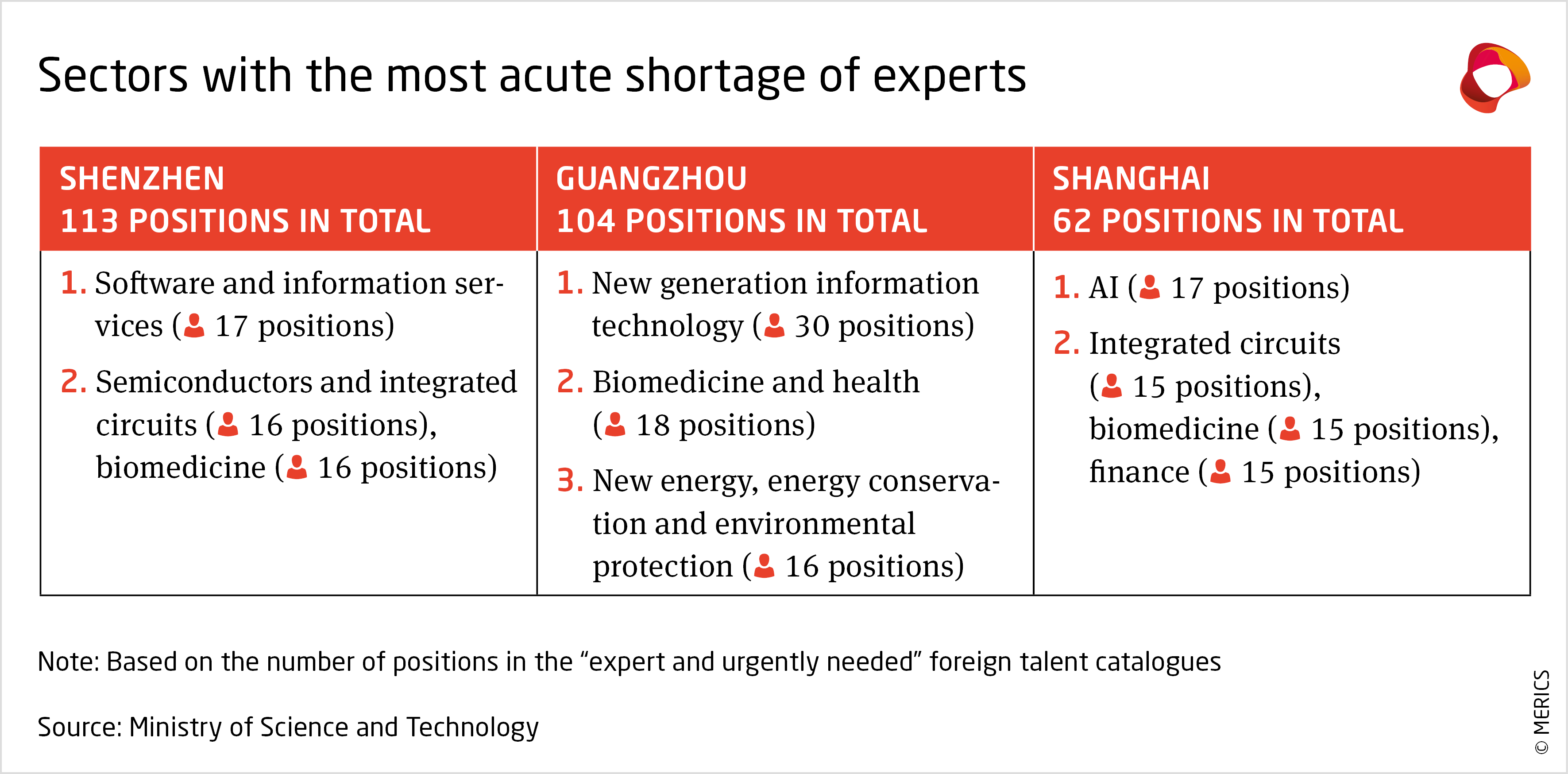 Sectors with the most acute shortage of experts

| SHENZHEN 113 POSITIONS IN TOTAL | GUANGZHOU 104 POSITIONS IN TOTAL | SHANGHAI 62 POSITIONS IN TOTAL |
|---|---|---|
| 1. Software and information services (17 positions) 2. Semiconductors and integrated circuits (16 positions), biomedicine (16 positions) | 1. New generation information technology (30 positions) 2. Biomedicine and health (18 positions) 3. New energy, energy conservation and environmental protection (16 positions) | 1. AI (17 positions) 2. Integrated circuits (15 positions), biomedicine (15 positions), finance (15 positions) |

Note: Based on the number of positions in the “expert and urgently needed” foreign talent catalogues

Source: Ministry of Science and Technology

© MERICS